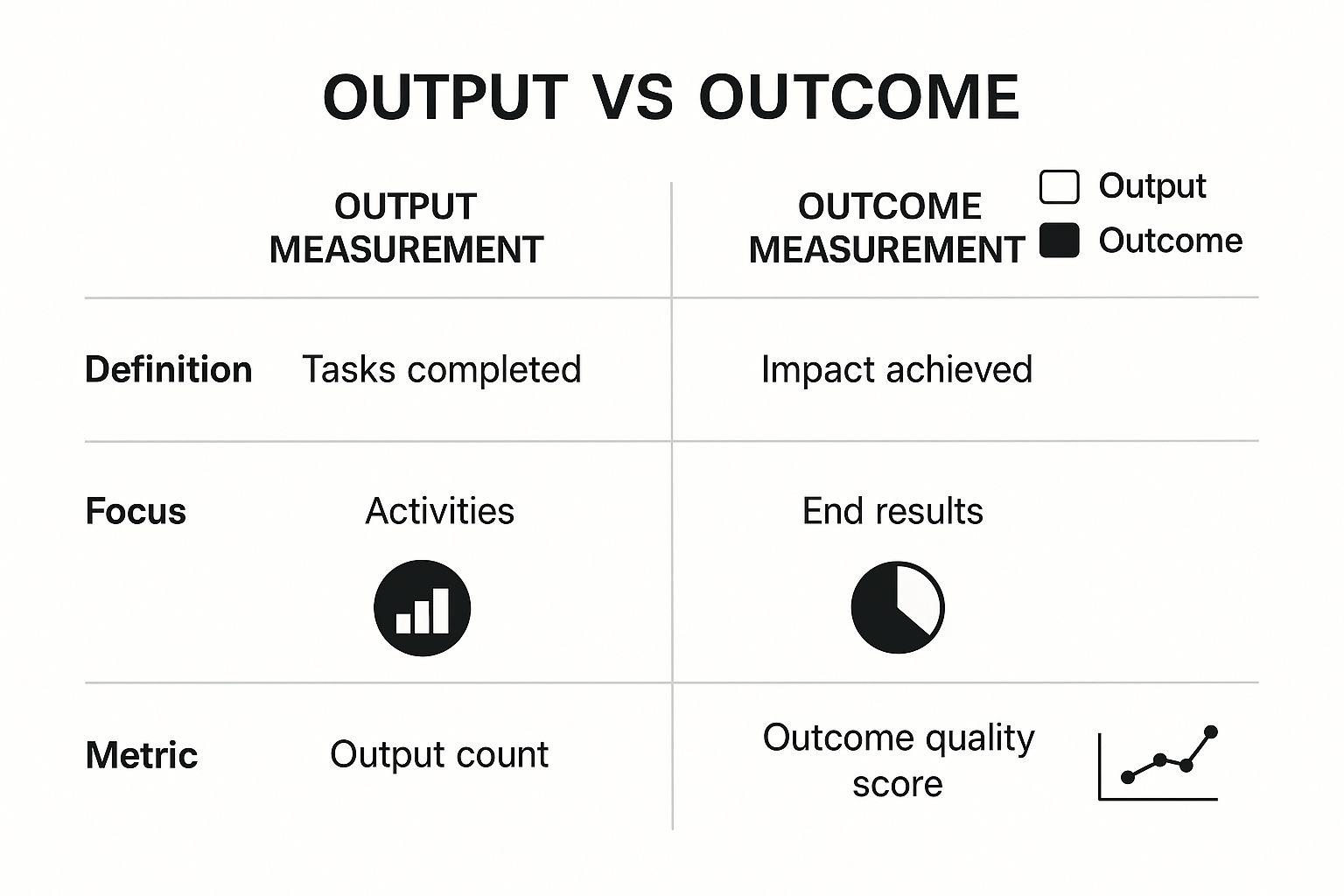 OUTPUT VS OUTCOME

Output
Outcome

| | OUTPUT MEASUREMENT | OUTCOME MEASUREMENT |
|---|---|---|
| Definition | Tasks completed | Impact achieved |
| Focus | Activities | End results |
| Metric | Output count | Outcome quality score |